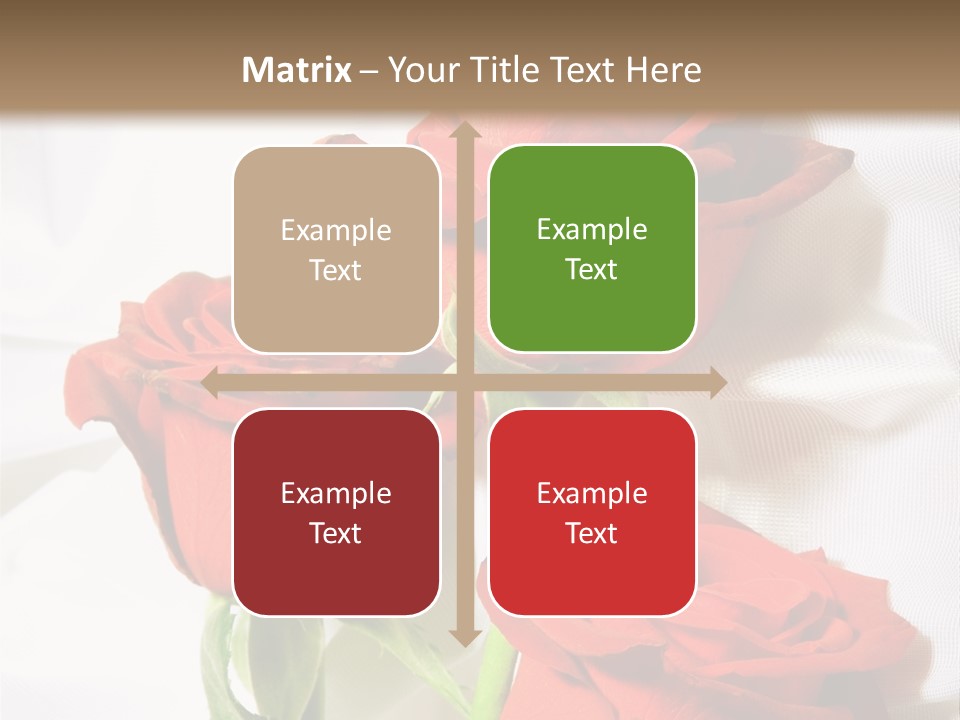 Matrix – Your Title Text Here

Example Text

Example Text

Example Text

Example Text